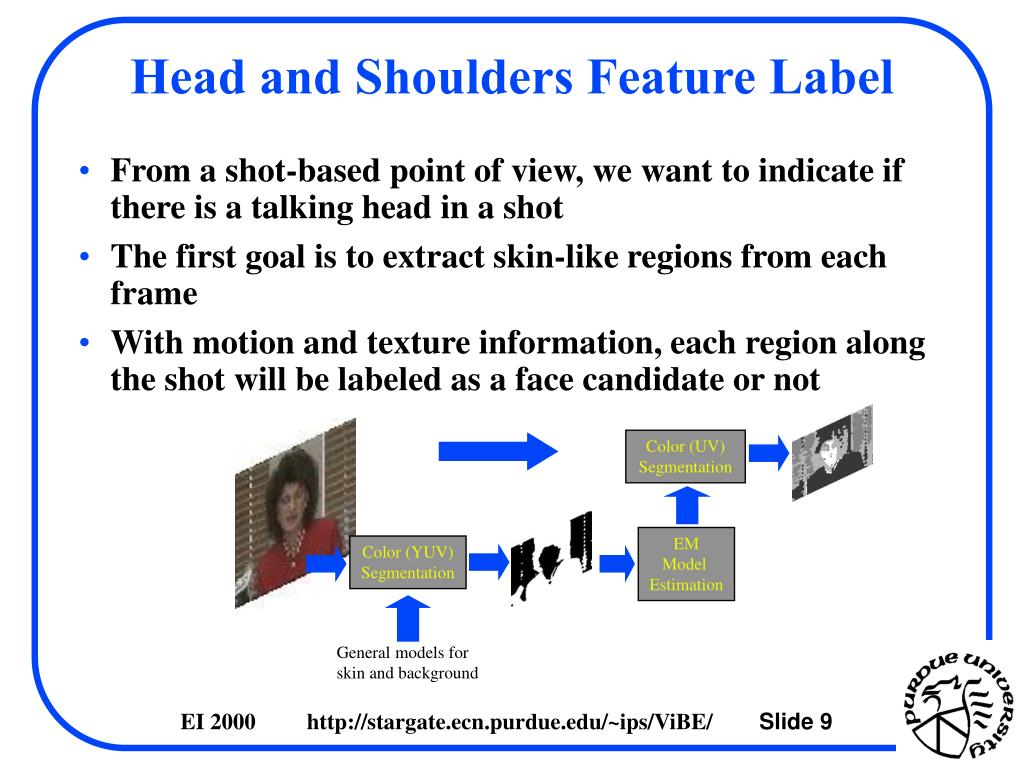 Head and Shoulders Feature Label

• From a shot-based point of view, we want to indicate if there is a talking head in a shot

• The first goal is to extract skin-like regions from each frame

• With motion and texture information, each region along the shot will be labeled as a face candidate or not

Color (UV) Segmentation

Color (YUV) Segmentation

EM Model Estimation

General models for skin and background

EI 2000 http://stargate.ecn.purdue.edu/~ips/ViBE/ Slide 9

purdue university